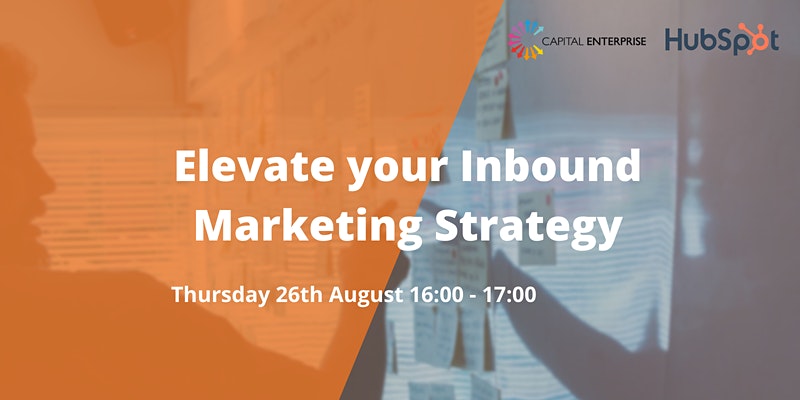 CAPITAL ENTERPRISE

HubSpot

Elevate your Inbound Marketing Strategy

Thursday 26th August 16:00 - 17:00